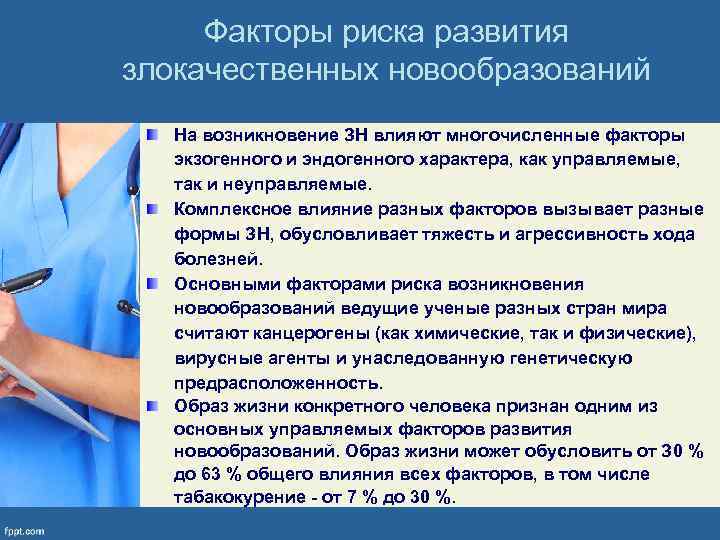 Факторы риска развития злокачественных новообразований

На возникновение ЗН влияют многочисленные факторы экзогенного и эндогенного характера, как управляемые, так и неуправляемые.

Комплексное влияние разных факторов вызывает разные формы ЗН, обусловливает тяжесть и агрессивность хода болезней.

Основными факторами риска возникновения новообразований ведущие ученые разных стран мира считают канцерогены (как химические, так и физические), вирусные агенты и унаследованную генетическую предрасположенность.

Образ жизни конкретного человека признан одним из основных управляемых факторов развития новообразований. Образ жизни может обусловить от 30 % до 63 % общего влияния всех факторов, в том числе табакокурение - от 7 % до 30 %.

fppt.com